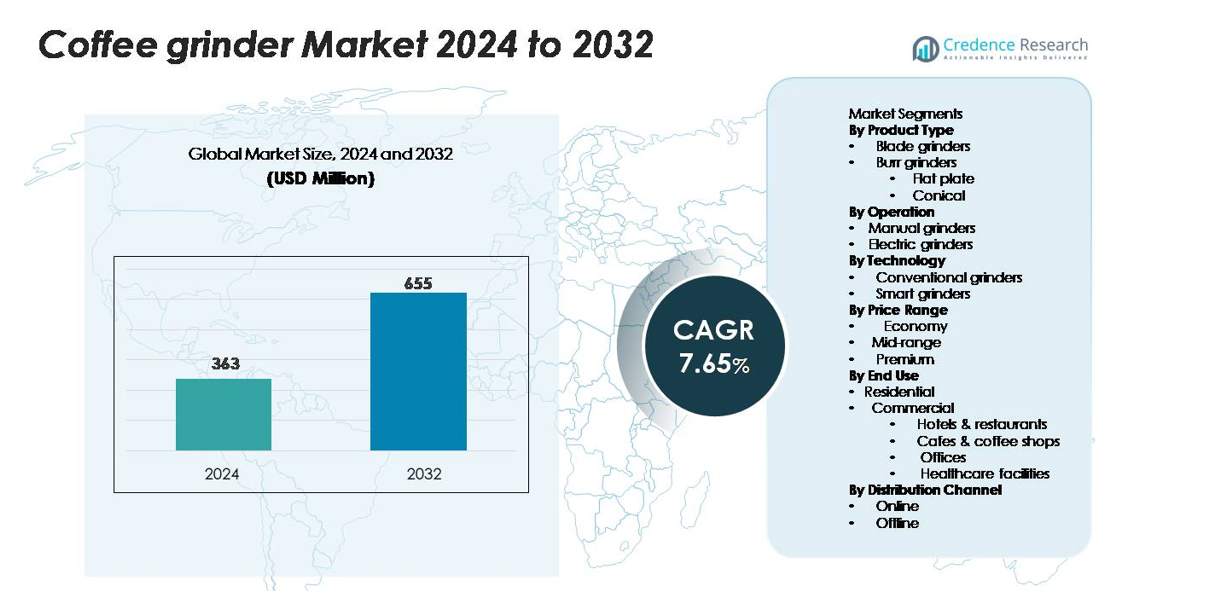 Coffee grinder Market 2024 to 2032

Credence Research
Actionable Insights Delivered

Global Market Size, 2024 and 2032
(USD Million)

363
655
2024
2032

CAGR
7.65%

Market Segments
By Product Type
• Blade grinders
• Burr grinders
• Flat plate
• Conical
By Operation
• Manual grinders
• Electric grinders
By Technology
• Conventional grinders
• Smart grinders
By Price Range
• Economy
• Mid-range
• Premium
By End Use
• Residential
• Commercial
• Hotels & restaurants
• Cafes & coffee shops
• Offices
• Healthcare facilities
By Distribution Channel
• Online
• Offline